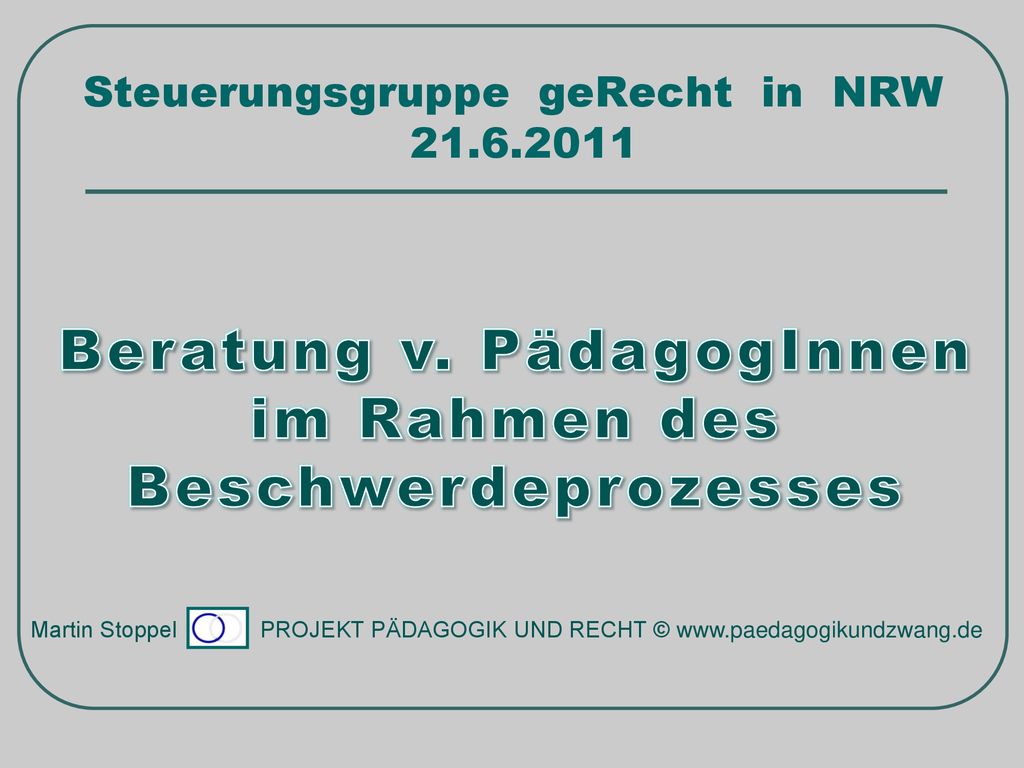 Steuerungsgruppe geRecht in NRW
21.6.2011

Beratung v. PädagogInnen im Rahmen des Beschwerdeprozesses

Martin Stoppel PROJEKT PÄDAGOGIK UND RECHT © www.paedagogikundzwang.de